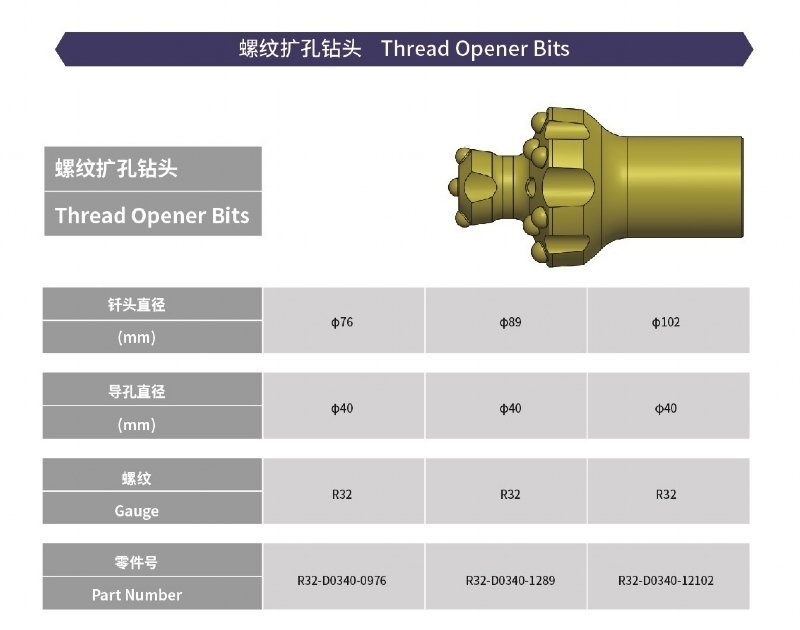 螺纹扩孔钻头 Thread Opener Bits

螺纹扩孔钻头

Thread Opener Bits

| 钎头直径 (mm) | ϕ76 | ϕ89 | ϕ102 |
|---|---|---|---|
| 导孔直径 (mm) | ϕ40 | ϕ40 | ϕ40 |
| 螺纹 Gauge | R32 | R32 | R32 |
| 零件号 Part Number | R32-D0340-0976 | R32-D0340-1289 | R32-D0340-12102 |